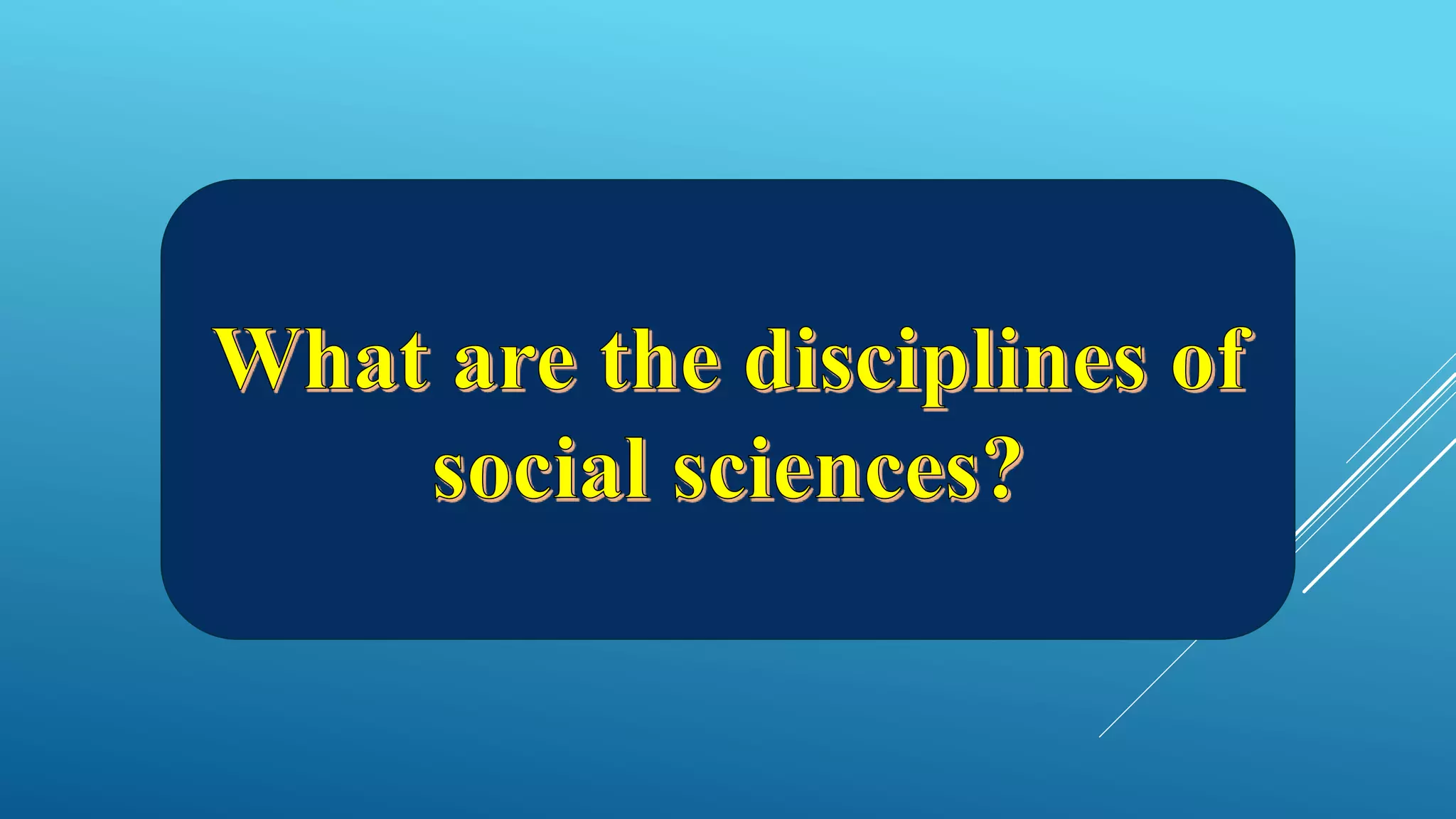 What are the disciplines of social sciences?